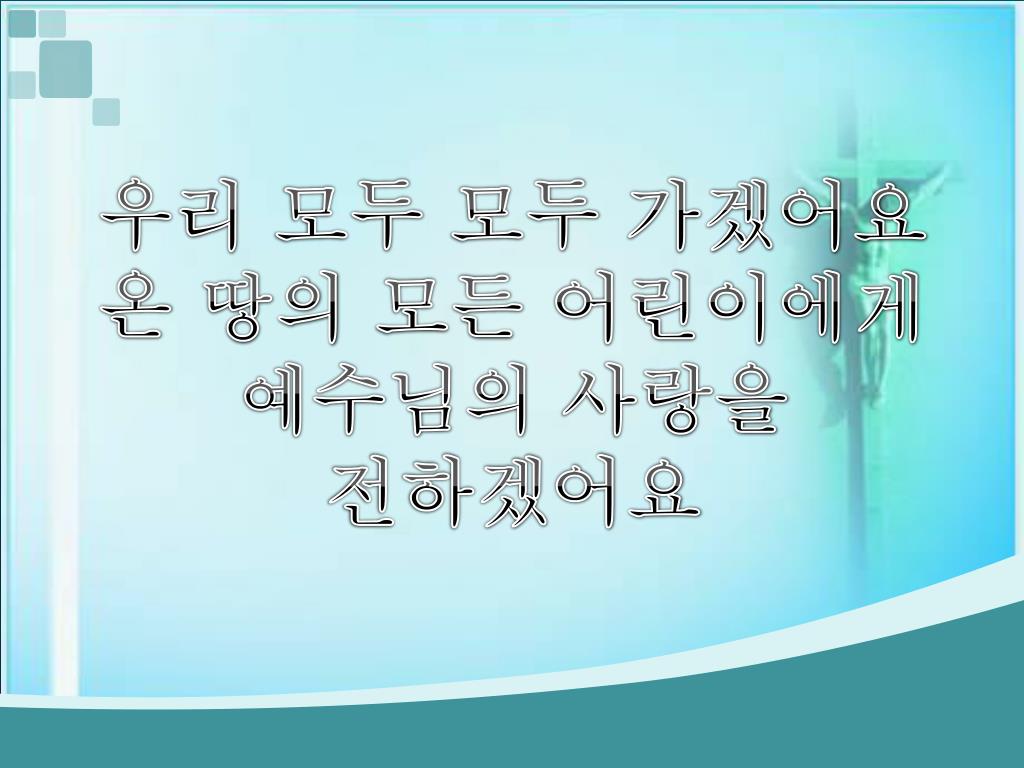 우리 모두 모두 가겠어요
온 땅의 모든 어린이에게
예수님의 사랑을
전하겠어요